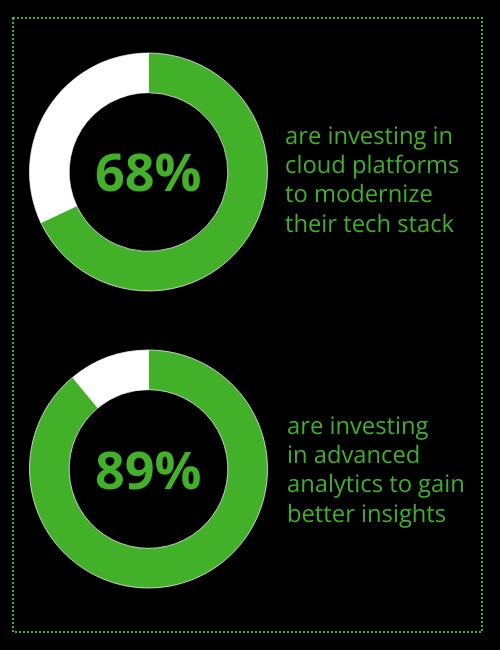 68%

are investing in cloud platforms to modernize their tech stack

89%

are investing in advanced analytics to gain better insights